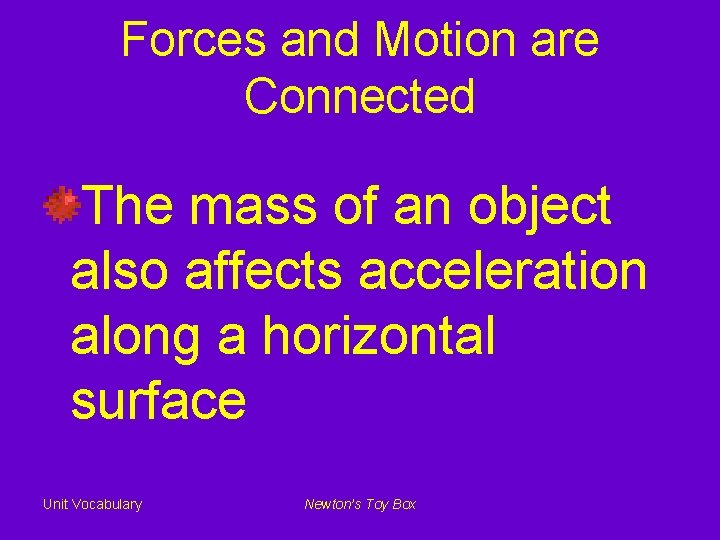 Forces and Motion are Connected

The mass of an object also affects acceleration along a horizontal surface

Unit Vocabulary

Newton's Toy Box